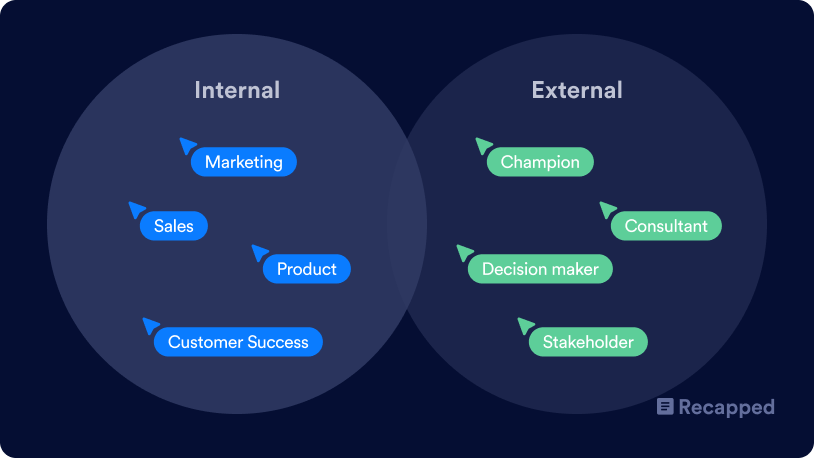 Internal

Marketing

Sales

Product

Customer Success

External

Champion

Consultant

Decision maker

Stakeholder

Recapped